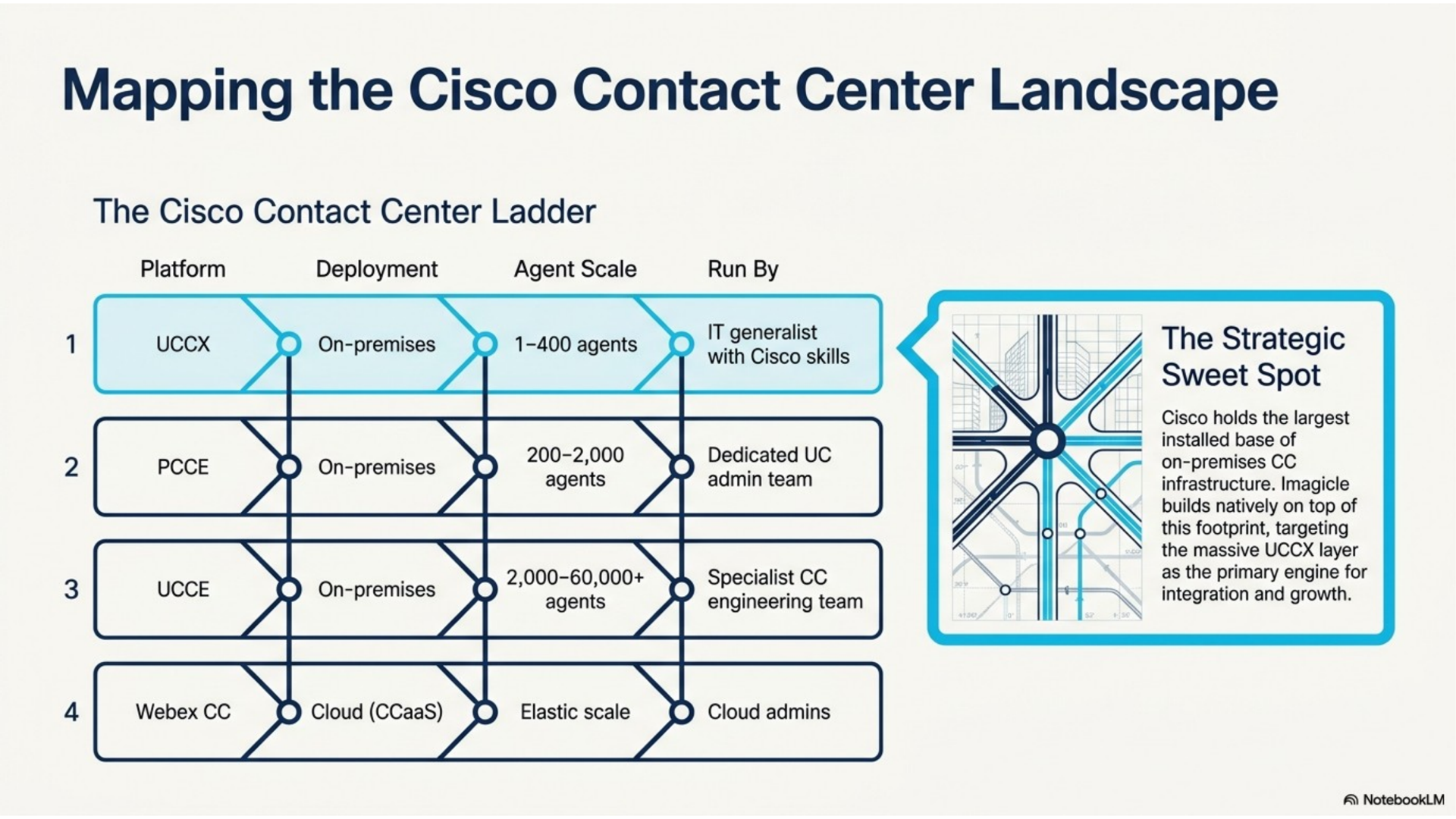 Mapping the Cisco Contact Center Landscape

The Cisco Contact Center Ladder

| | Platform | Deployment | Agent Scale | Run By |
|---|---|---|---|---|
| 1 | UCCX | On-premises | 1–400 agents | IT generalist with Cisco skills |
| 2 | PCCE | On-premises | 200–2,000 agents | Dedicated UC admin team |
| 3 | UCCE | On-premises | 2,000–60,000+ agents | Specialist CC engineering team |
| 4 | Webex CC | Cloud (CCaaS) | Elastic scale | Cloud admins |

The Strategic Sweet Spot

Cisco holds the largest installed base of on-premises CC infrastructure. Imagicle builds natively on top of this footprint, targeting the massive UCCX layer as the primary engine for integration and growth.

NotebookLM